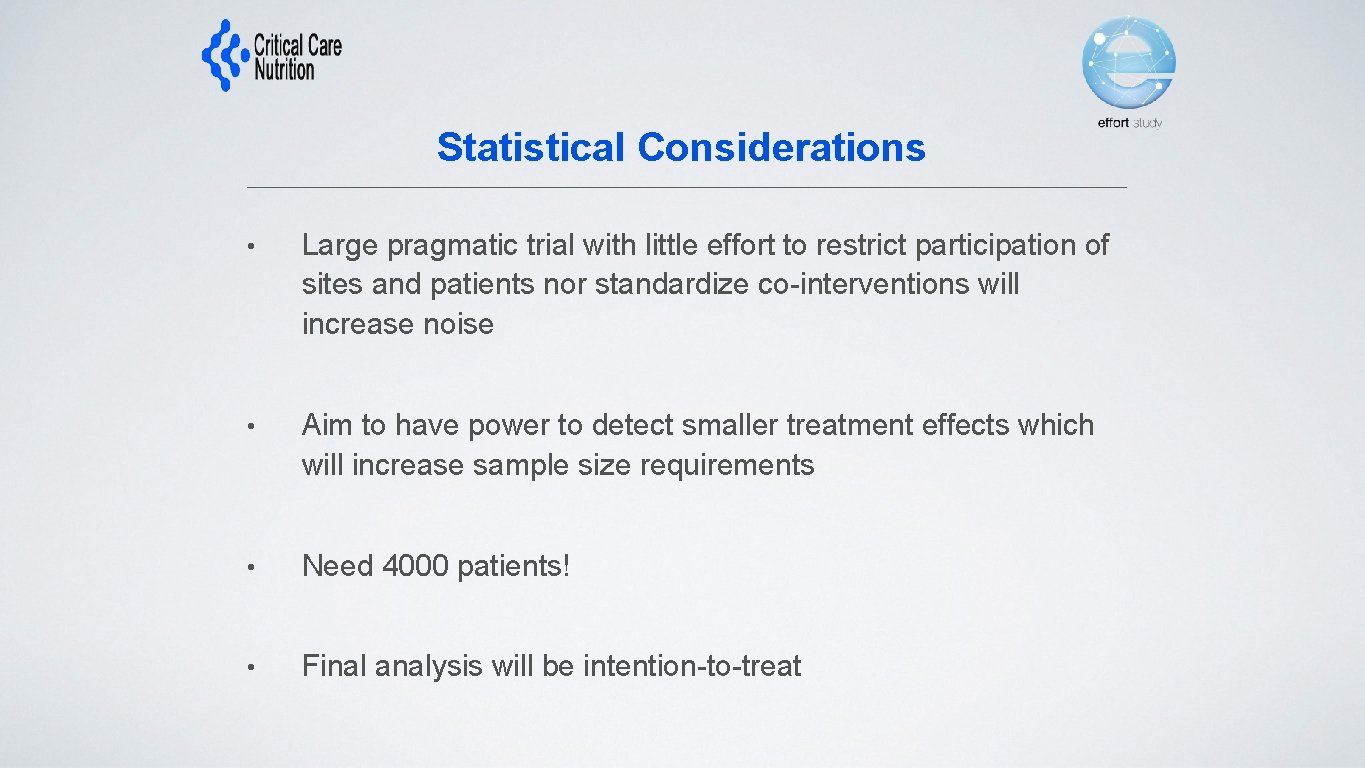 Critical Care Nutrition

effort study

Statistical Considerations

• Large pragmatic trial with little effort to restrict participation of sites and patients nor standardize co-interventions will increase noise

• Aim to have power to detect smaller treatment effects which will increase sample size requirements

• Need 4000 patients!

• Final analysis will be intention-to-treat